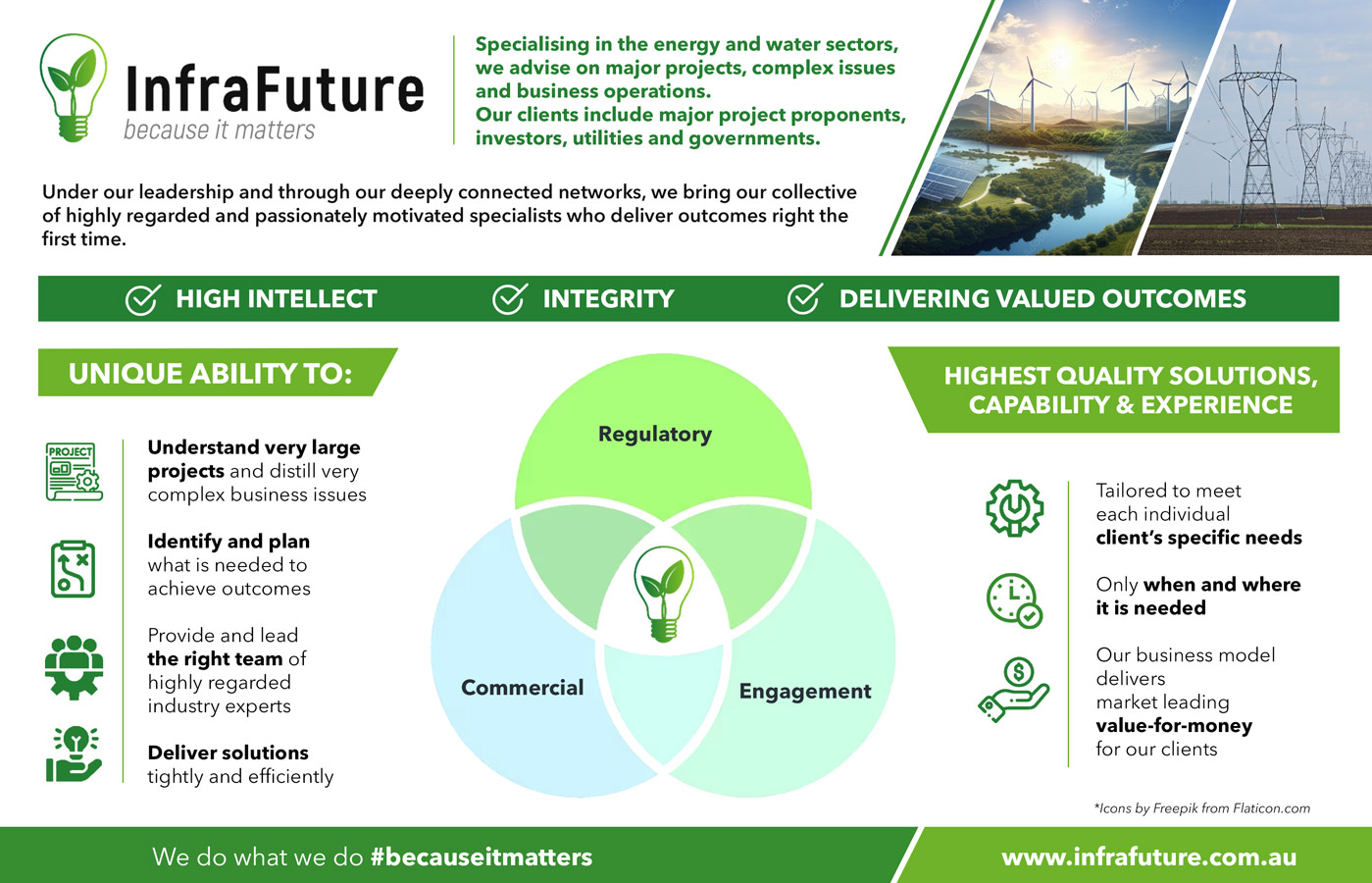 InfraFuture
because it matters

Specialising in the energy and water sectors, we advise on major projects, complex issues and business operations.
Our clients include major project proponents, investors, utilities and governments.

Under our leadership and through our deeply connected networks, we bring our collective of highly regarded and passionately motivated specialists who deliver outcomes right the first time.

HIGH INTELLECT INTEGRITY DELIVERING VALUED OUTCOMES

UNIQUE ABILITY TO:

PROJECT

Understand very large projects and distill very complex business issues

Identify and plan what is needed to achieve outcomes

Provide and lead the right team of highly regarded industry experts

Deliver solutions tightly and efficiently

Regulatory

Commercial

Engagement

HIGHEST QUALITY SOLUTIONS, CAPABILITY & EXPERIENCE

Tailored to meet each individual client's specific needs

Only when and where it is needed

Our business model delivers market leading value-for-money for our clients

*Icons by Freepik from Flaticon.com

We do what we do #becauseitmatters

www.infrafuture.com.au